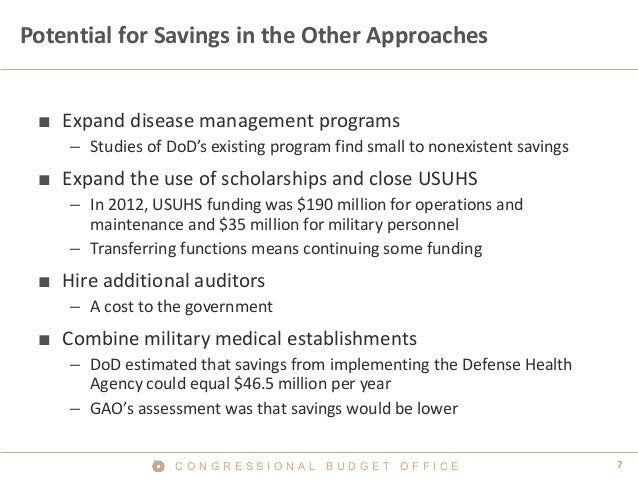 Potential for Savings in the Other Approaches

■ Expand disease management programs
– Studies of DoD's existing program find small to nonexistent savings

■ Expand the use of scholarships and close USUHS
– In 2012, USUHS funding was \$190 million for operations and maintenance and \$35 million for military personnel
– Transferring functions means continuing some funding

■ Hire additional auditors
– A cost to the government

■ Combine military medical establishments
– DoD estimated that savings from implementing the Defense Health Agency could equal \$46.5 million per year
– GAO's assessment was that savings would be lower

CONGRESSIONAL BUDGET OFFICE

7